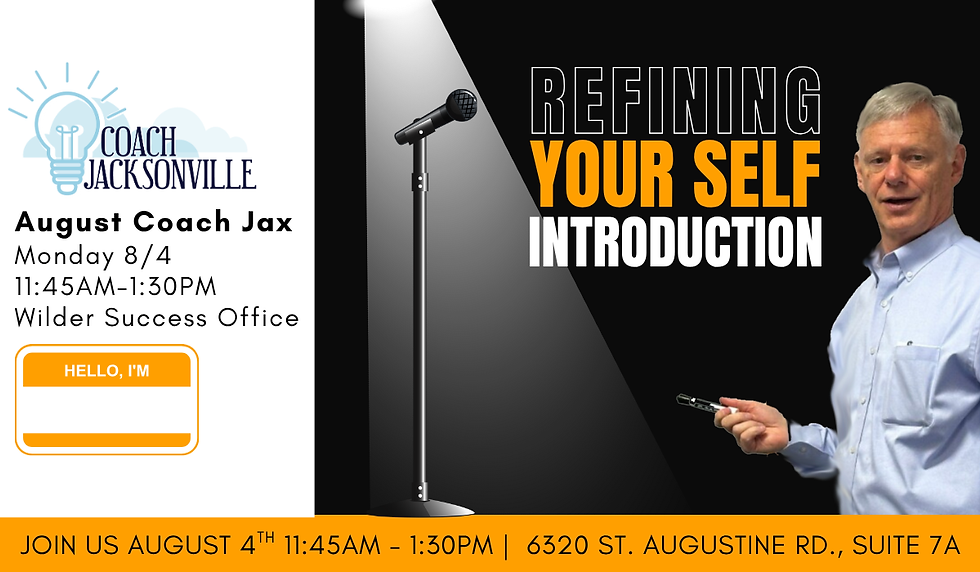 COACH JACKSONVILLE

August Coach Jax
Monday 8/4
11:45AM-1:30PM
Wilder Success Office

HELLO, I'M

REFINING
YOUR SELF
INTRODUCTION

JOIN US AUGUST 4$^{TH}$ 11:45AM - 1:30PM | 6320 ST. AUGUSTINE RD., SUITE 7A